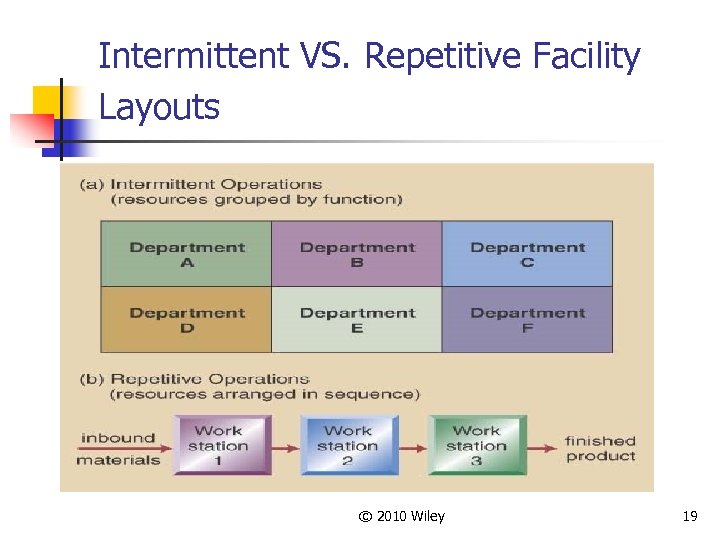 Intermittent VS. Repetitive Facility Layouts

(a) Intermittent Operations
(resources grouped by function)

| Department A | Department B | Department C |
|---|---|---|
| Department D | Department E | Department F |

(b) Repetitive Operations
(resources arranged in sequence)

inbound materials

Work station 1

Work station 2

Work station 3

finished product

© 2010 Wiley

19